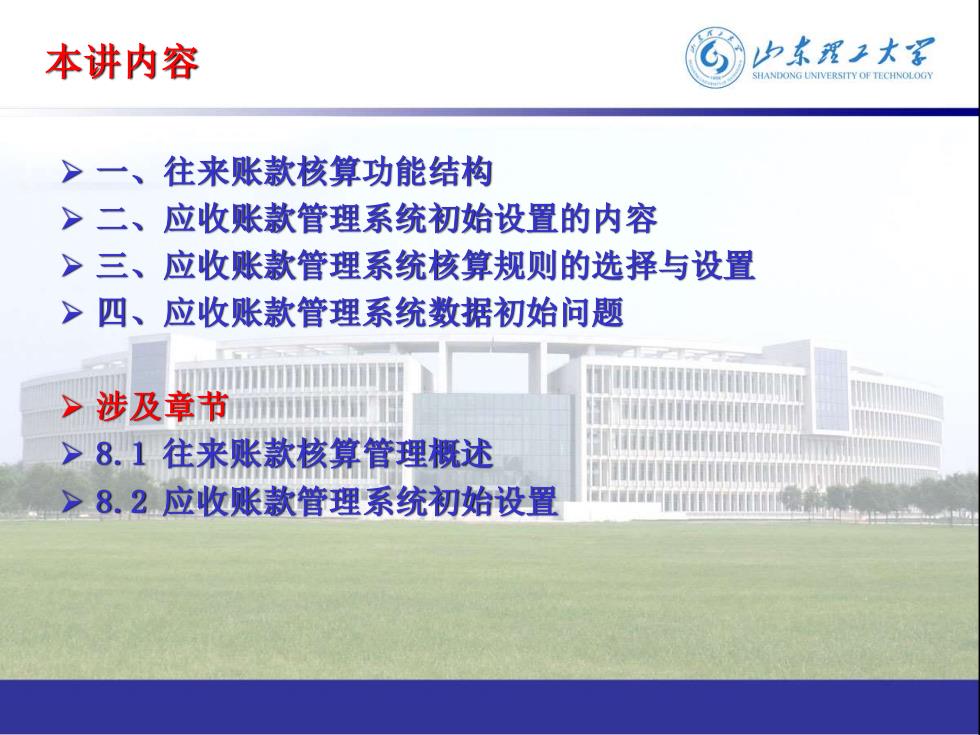 本讲内容

山东理工大学
SHANDONG UNIVERSITY OF TECHNOLOGY

➢ 一、往来账款核算功能结构
➢ 二、应收账款管理系统初始设置的内容
➢ 三、应收账款管理系统核算规则的选择与设置
➢ 四、应收账款管理系统数据初始问题

➢ 涉及章节
➢ 8.1 往来账款核算管理概述
➢ 8.2 应收账款管理系统初始设置